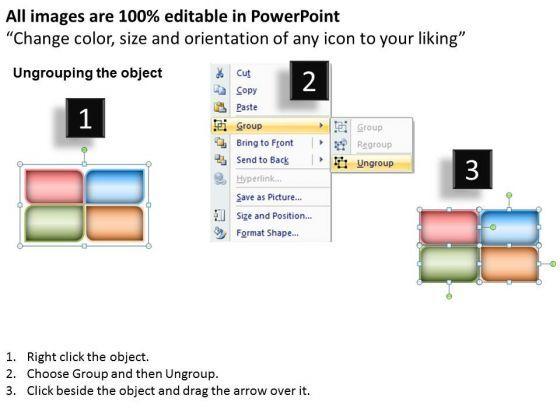 All images are 100% editable in PowerPoint
“Change color, size and orientation of any icon to your liking”

Ungrouping the object

1

2

Cut
Copy
Paste
Group
Bring to Front
Send to Back
Hyperlink...
Save as Picture...
Size and Position...
Format Shape...

Group
Regroup
Ungroup

3

1. Right click the object.
2. Choose Group and then Ungroup.
3. Click beside the object and drag the arrow over it.